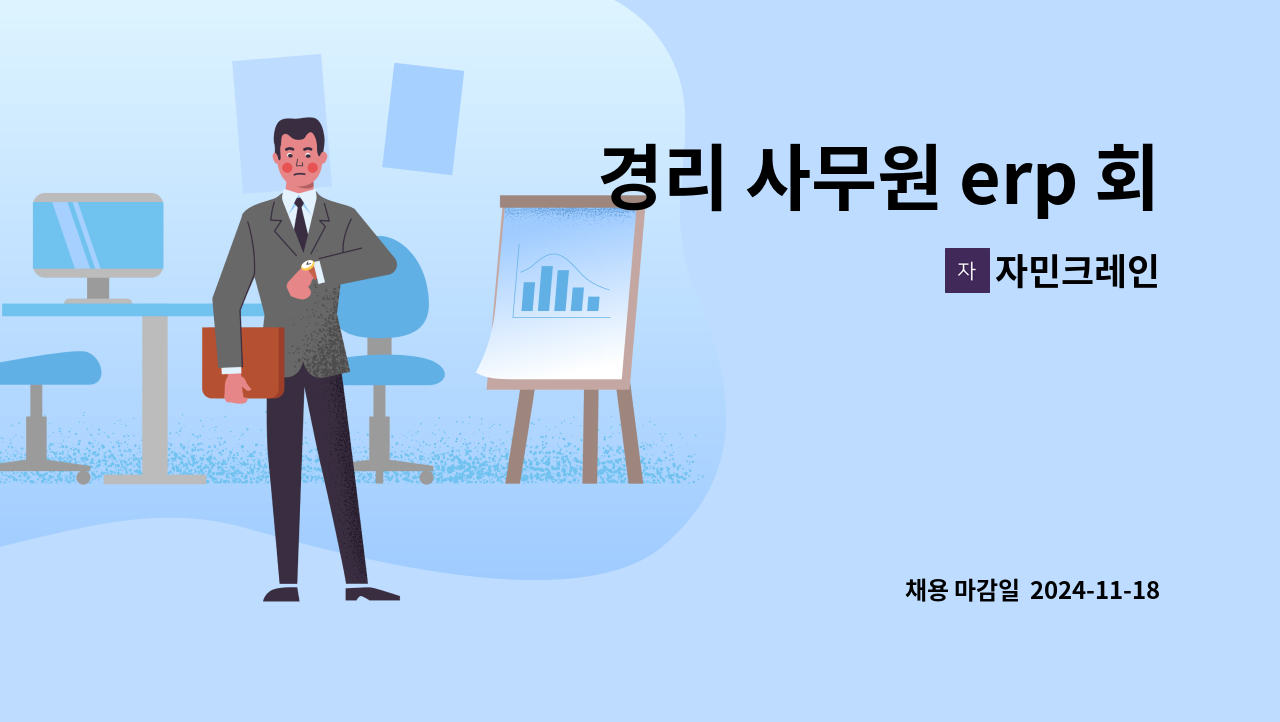 경리 사무원 erp 회

자 자민크레인

채용 마감일 2024-11-18